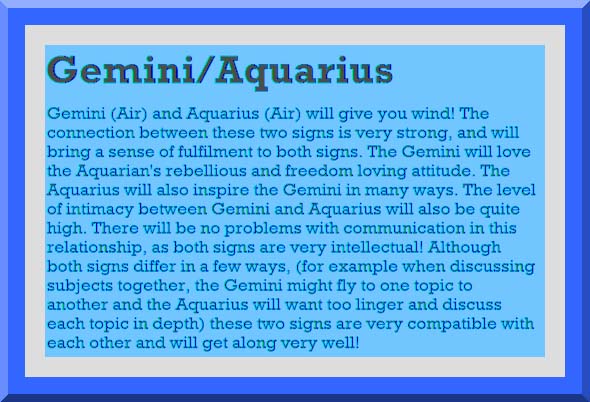 Gemini/Aquarius

Gemini (Air) and Aquarius (Air) will give you wind! The connection between these two signs is very strong, and will bring a sense of fulfilment to both signs. The Gemini will love the Aquarian's rebellious and freedom loving attitude. The Aquarius will also inspire the Gemini in many ways. The level of intimacy between Gemini and Aquarius will also be quite high. There will be no problems with communication in this relationship, as both signs are very intellectual! Although both signs differ in a few ways, (for example when discussing subjects together, the Gemini might fly to one topic to another and the Aquarius will want too linger and discuss each topic in depth) these two signs are very compatible with each other and will get along very well!